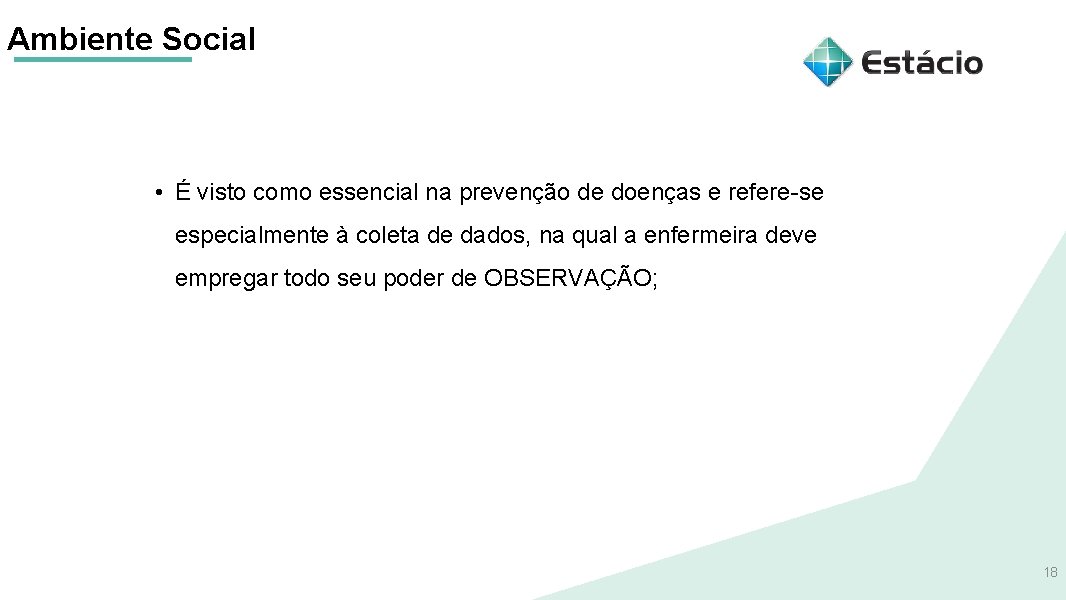 Ambiente Social

Estácio

• É visto como essencial na prevenção de doenças e refere-se especialmente à coleta de dados, na qual a enfermeira deve empregar todo seu poder de OBSERVAÇÃO;

18